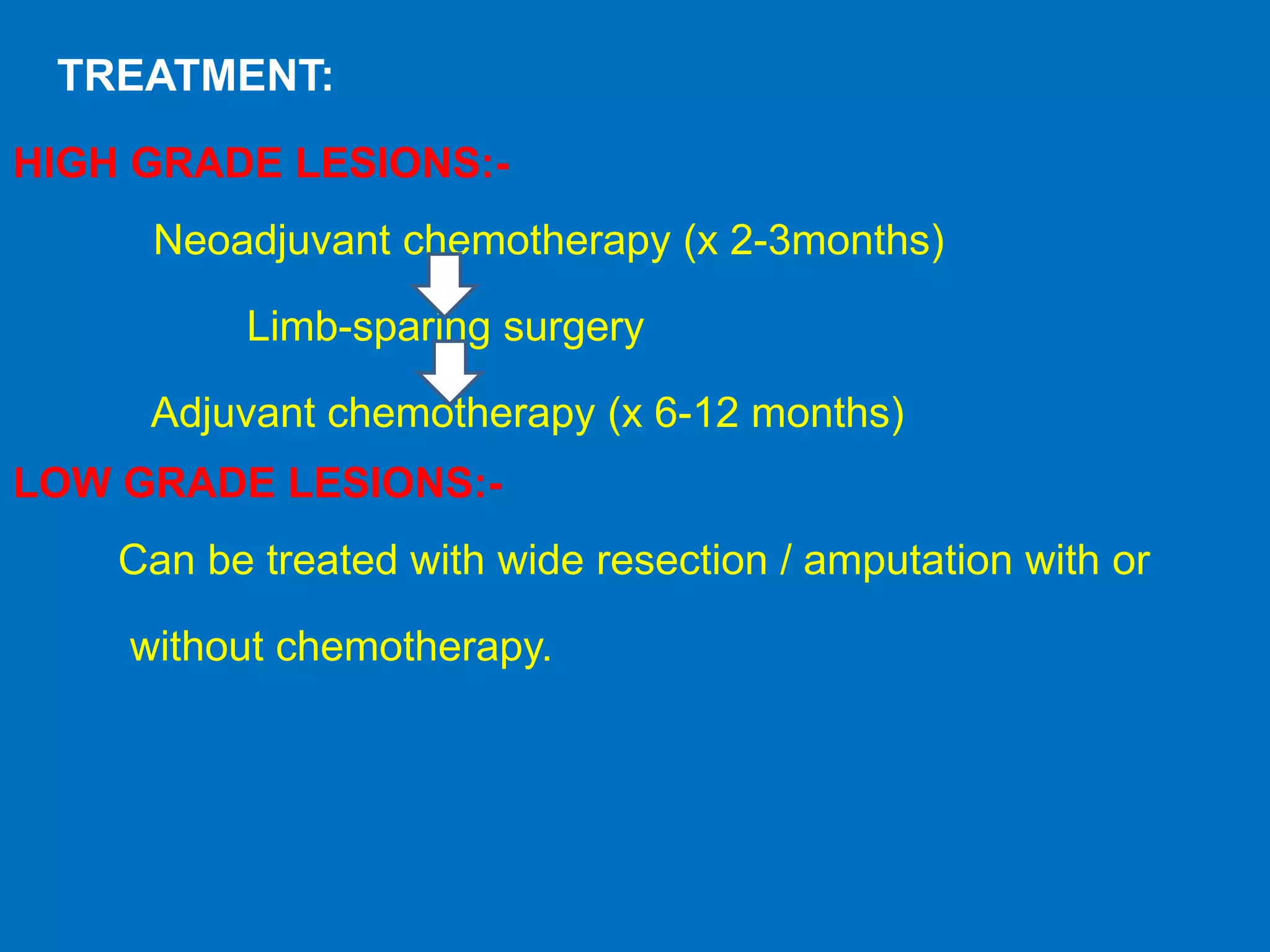 TREATMENT:

HIGH GRADE LESIONS:-

Neoadjuvant chemotherapy (x 2-3months)

Limb-sparing surgery

Adjuvant chemotherapy (x 6-12 months)

LOW GRADE LESIONS:-

Can be treated with wide resection / amputation with or without chemotherapy.